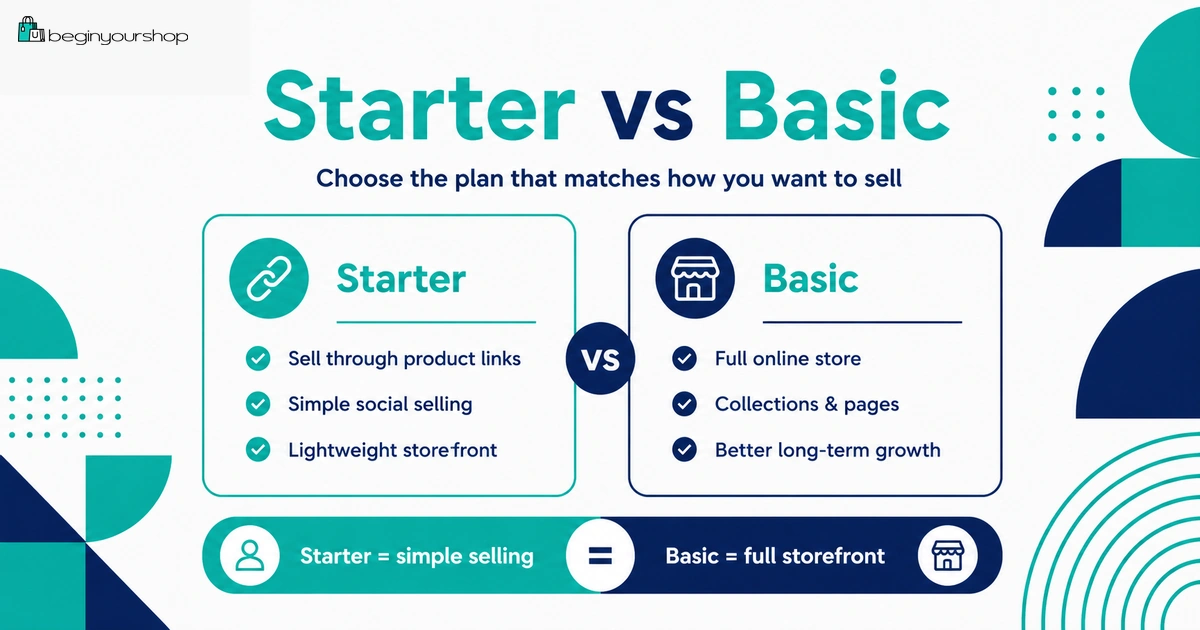 beginyourshop

Starter vs Basic

Choose the plan that matches how you want to sell

Starter

Sell through product links

Simple social selling

Lightweight store·front

VS

Basic

Full online store

Collections & pages

Better long-term growth

Starter = simple selling

=

Basic = full storefront